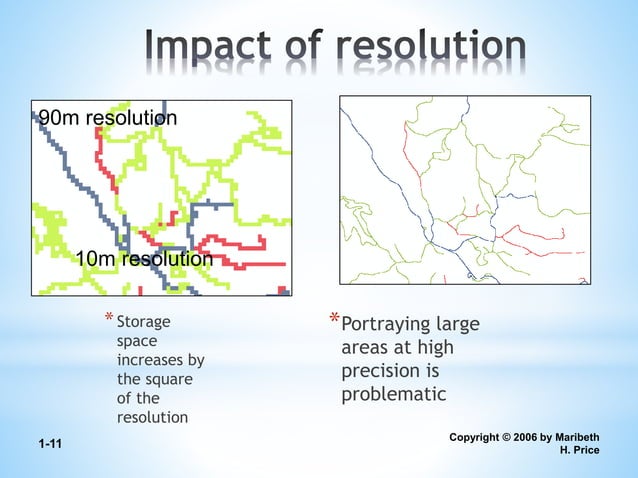 Impact of resolution

90m resolution

10m resolution

* Storage space increases by the square of the resolution

* Portraying large areas at high precision is problematic

1-11

Copyright © 2006 by Maribeth H. Price